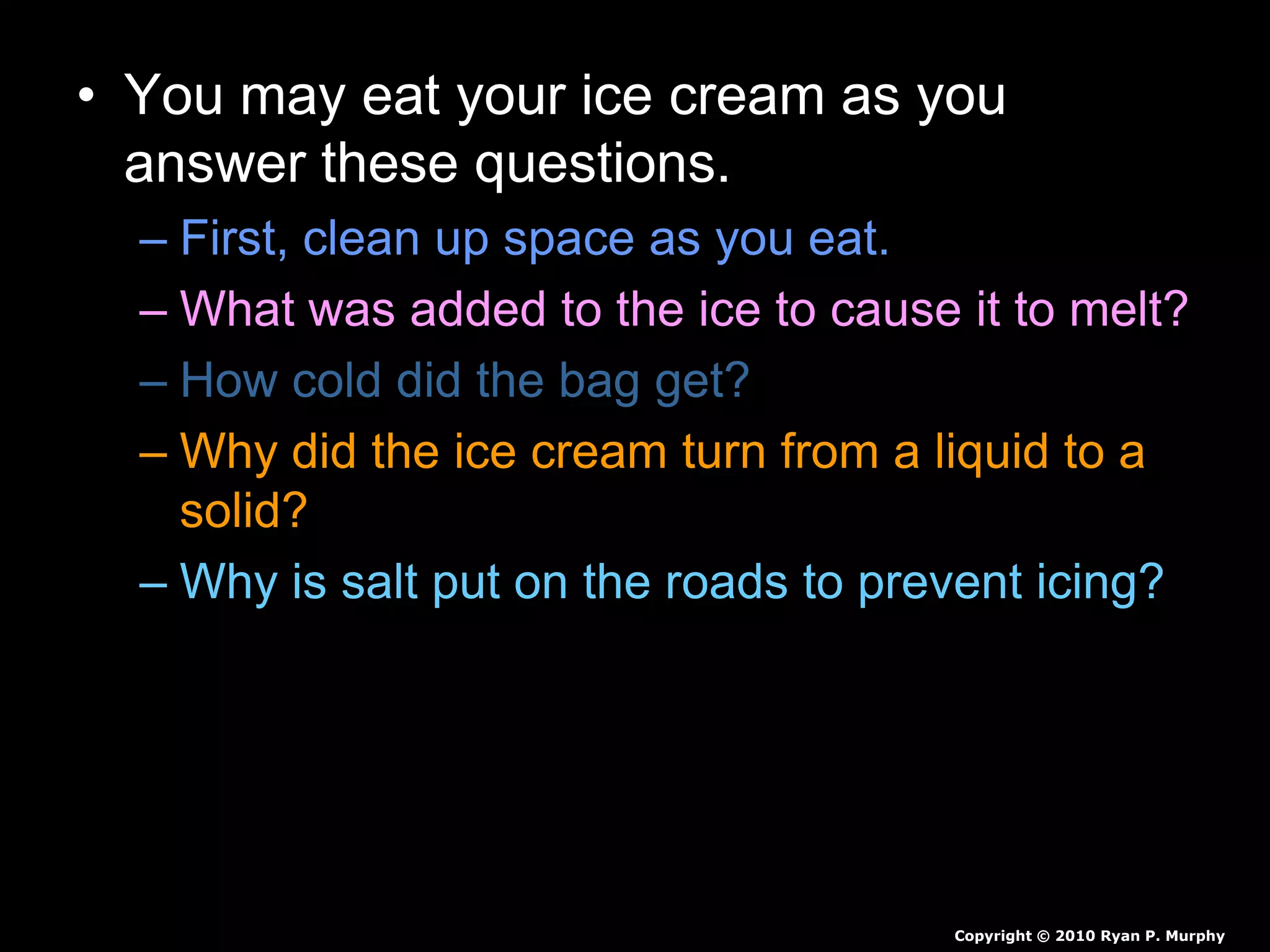 • You may eat your ice cream as you answer these questions.

– First, clean up space as you eat.

– What was added to the ice to cause it to melt?

– How cold did the bag get?

– Why did the ice cream turn from a liquid to a solid?

– Why is salt put on the roads to prevent icing?

Copyright © 2010 Ryan P. Murphy